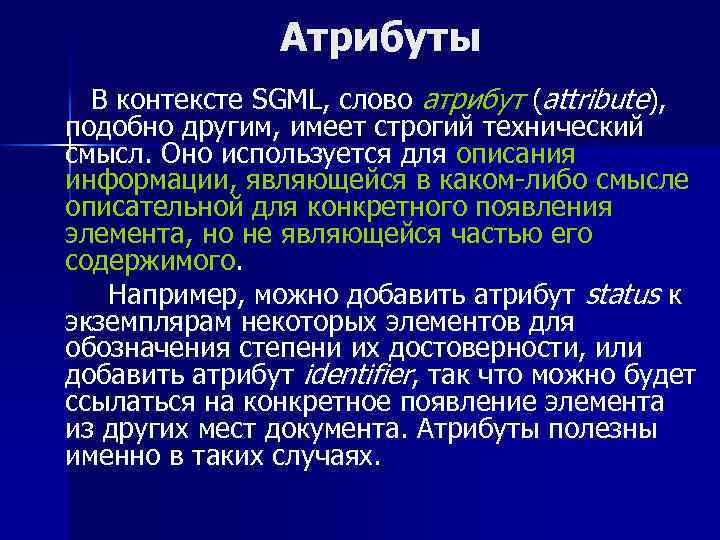 Атрибуты

В контексте SGML, слово атрибут (attribute), подобно другим, имеет строгий технический смысл. Оно используется для описания информации, являющейся в каком-либо смысле описательной для конкретного появления элемента, но не являющейся частью его содержимого.

Например, можно добавить атрибут status к экземплярам некоторых элементов для обозначения степени их достоверности, или добавить атрибут identifier, так что можно будет ссылаться на конкретное появление элемента из других мест документа. Атрибуты полезны именно в таких случаях.